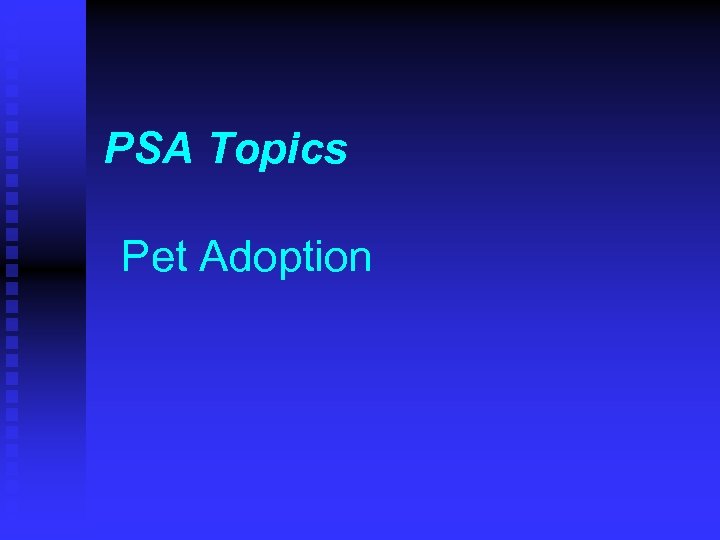 PSA Topics

Pet Adoption